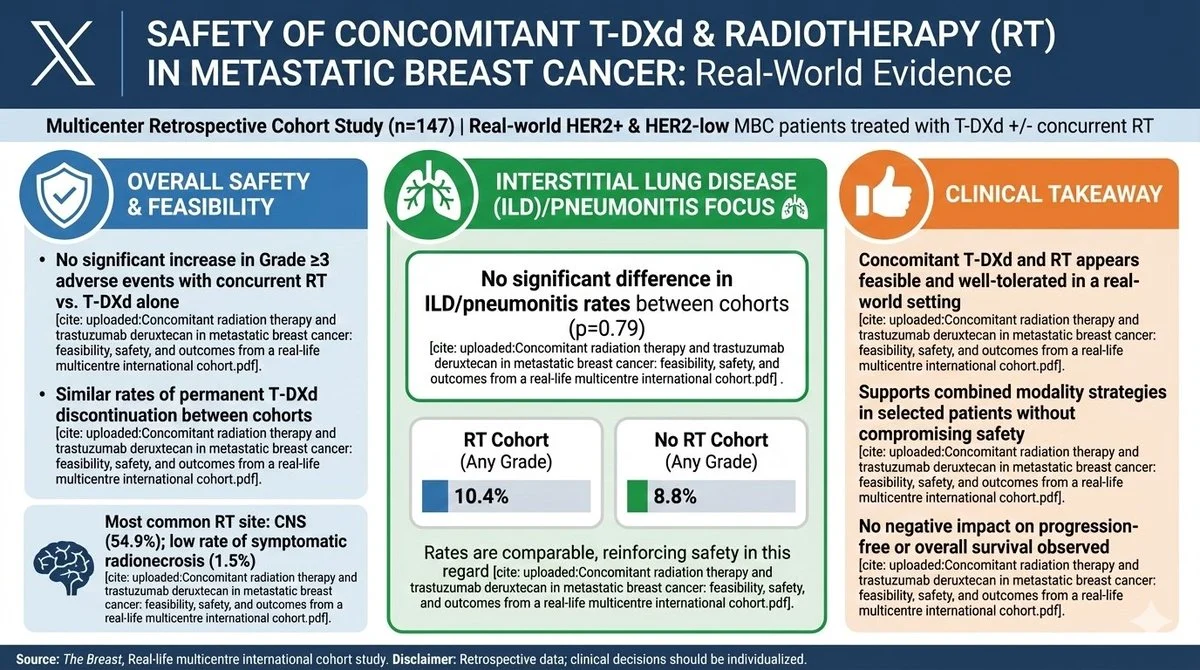 SAFETY OF CONCOMITANT T-DXd & RADIOTHERAPY (RT) IN METASTATIC BREAST CANCER: Real-World Evidence

Multicenter Retrospective Cohort Study (n=147) | Real-world HER2+ & HER2-low MBC patients treated with T-DXd +/- concurrent RT

OVERALL SAFETY & FEASIBILITY

• No significant increase in Grade ≥3 adverse events with concurrent RT vs. T-DXd alone
[cite: uploaded:Concomitant radiation therapy and trastuzumab deruxtecan in metastatic breast cancer: feasibility, safety, and outcomes from a real-life multicentre international cohort.pdf].

• Similar rates of permanent T-DXd discontinuation between cohorts
[cite: uploaded:Concomitant radiation therapy and trastuzumab deruxtecan in metastatic breast cancer: feasibility, safety, and outcomes from a real-life multicentre international cohort.pdf].

Most common RT site: CNS (54.9%); low rate of symptomatic radionecrosis (1.5%)
[cite: uploaded:Concomitant radiation therapy and trastuzumab deruxtecan in metastatic breast cancer: feasibility, safety, and outcomes from a real-life multicentre international cohort.pdf].

INTERSTITIAL LUNG DISEASE (ILD)/PNEUMONITIS FOCUS

No significant difference in ILD/pneumonitis rates between cohorts (p=0.79)
[cite: uploaded:Concomitant radiation therapy and trastuzumab deruxtecan in metastatic breast cancer: feasibility, safety, and outcomes from a real-life multicentre international cohort.pdf] .

RT Cohort (Any Grade)
10.4%

No RT Cohort (Any Grade)
8.8%

Rates are comparable, reinforcing safety in this regard [cite: uploaded:Concomitant radiation therapy and trastuzumab deruxtecan in metastatic breast cancer: feasibility, safety, and outcomes from a real-life multicentre international cohort.pdf].

CLINICAL TAKEAWAY

Concomitant T-DXd and RT appears feasible and well-tolerated in a real-world setting
[cite: uploaded:Concomitant radiation therapy and trastuzumab deruxtecan in metastatic breast cancer: feasibility, safety, and outcomes from a real-life multicentre international cohort.pdf].

Supports combined modality strategies in selected patients without compromising safety
[cite: uploaded:Concomitant radiation therapy and trastuzumab deruxtecan in metastatic breast cancer: feasibility, safety, and outcomes from a real-life multicentre international cohort.pdf].

No negative impact on progression-free or overall survival observed
[cite: uploaded:Concomitant radiation therapy and trastuzumab deruxtecan in metastatic breast cancer: feasibility, safety, and outcomes from a real-life multicentre international cohort.pdf].

Source: The Breast, Real-life multicentre international cohort study. Disclaimer: Retrospective data; clinical decisions should be individualized.